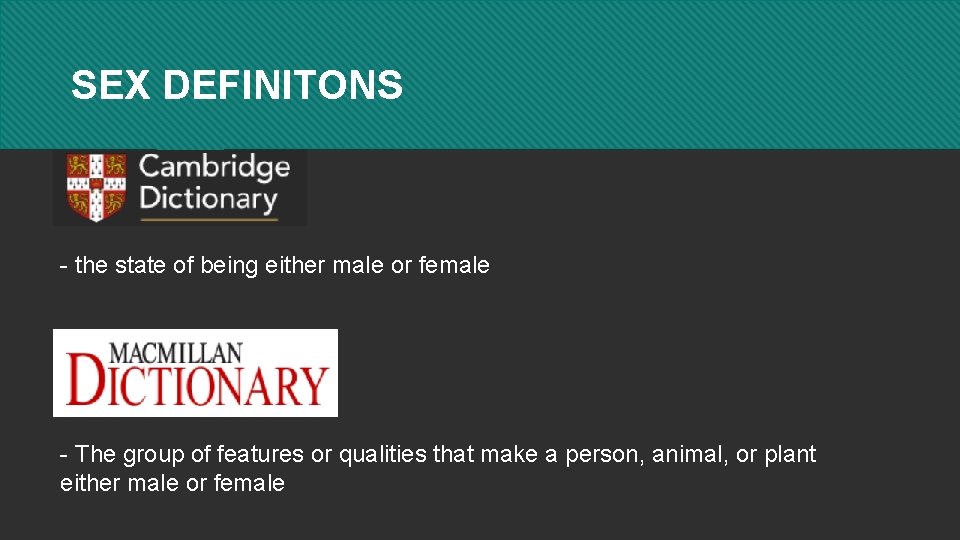 SEX DEFINITONS

Cambridge Dictionary

- the state of being either male or female

MACMILLAN DICTIONARY

- The group of features or qualities that make a person, animal, or plant either male or female